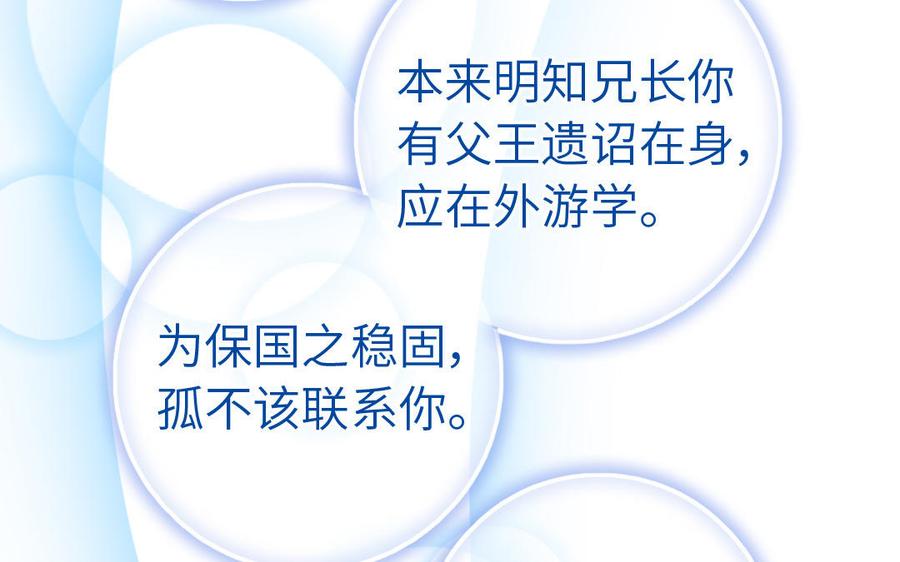 本来明知兄长你有父王遗诏在身，应在外游学。

为保国之稳固，孤不该联系你。